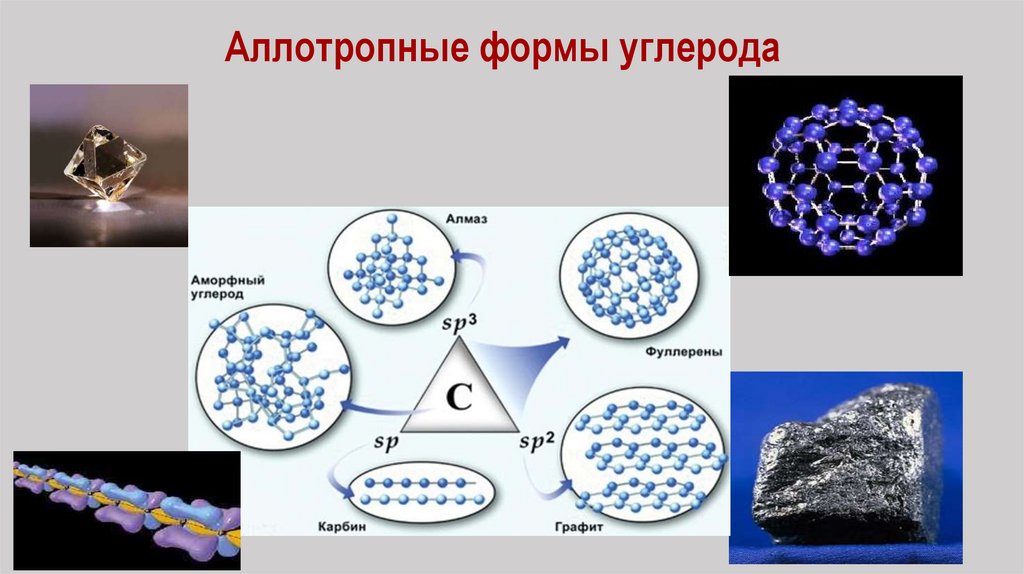 Аллотропные формы углерода

Алмаз

Аморфный углерод

$sp^3$

Фуллерены

C

$sp$

$sp^2$

Карбин

Графит